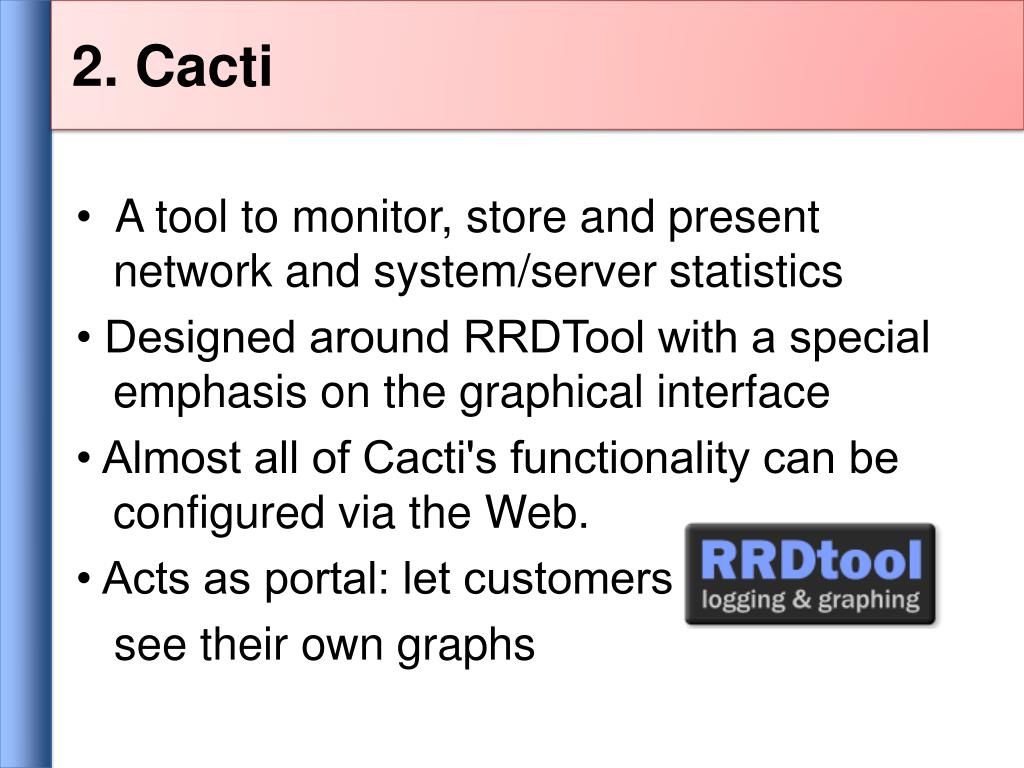 2. Cacti

• A tool to monitor, store and present network and system/server statistics

• Designed around RRDTool with a special emphasis on the graphical interface

• Almost all of Cacti's functionality can be configured via the Web.

• Acts as portal: let customers

see their own graphs

RRDtool
logging & graphing